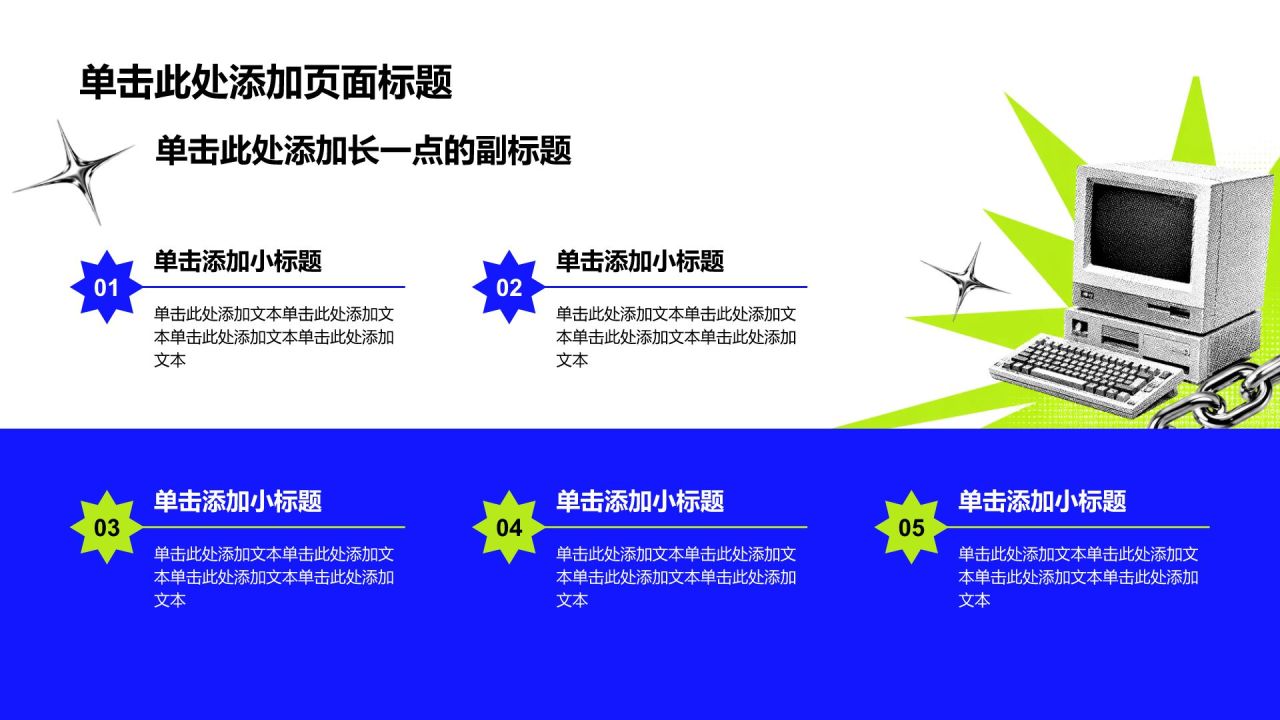 单击此处添加页面标题

单击此处添加长一点的副标题

01
单击添加小标题
单击此处添加文本单击此处添加文本单击此处添加文本单击此处添加文本

02
单击添加小标题
单击此处添加文本单击此处添加文本单击此处添加文本单击此处添加文本

03
单击添加小标题
单击此处添加文本单击此处添加文本单击此处添加文本单击此处添加文本

04
单击添加小标题
单击此处添加文本单击此处添加文本单击此处添加文本单击此处添加文本

05
单击添加小标题
单击此处添加文本单击此处添加文本单击此处添加文本单击此处添加文本